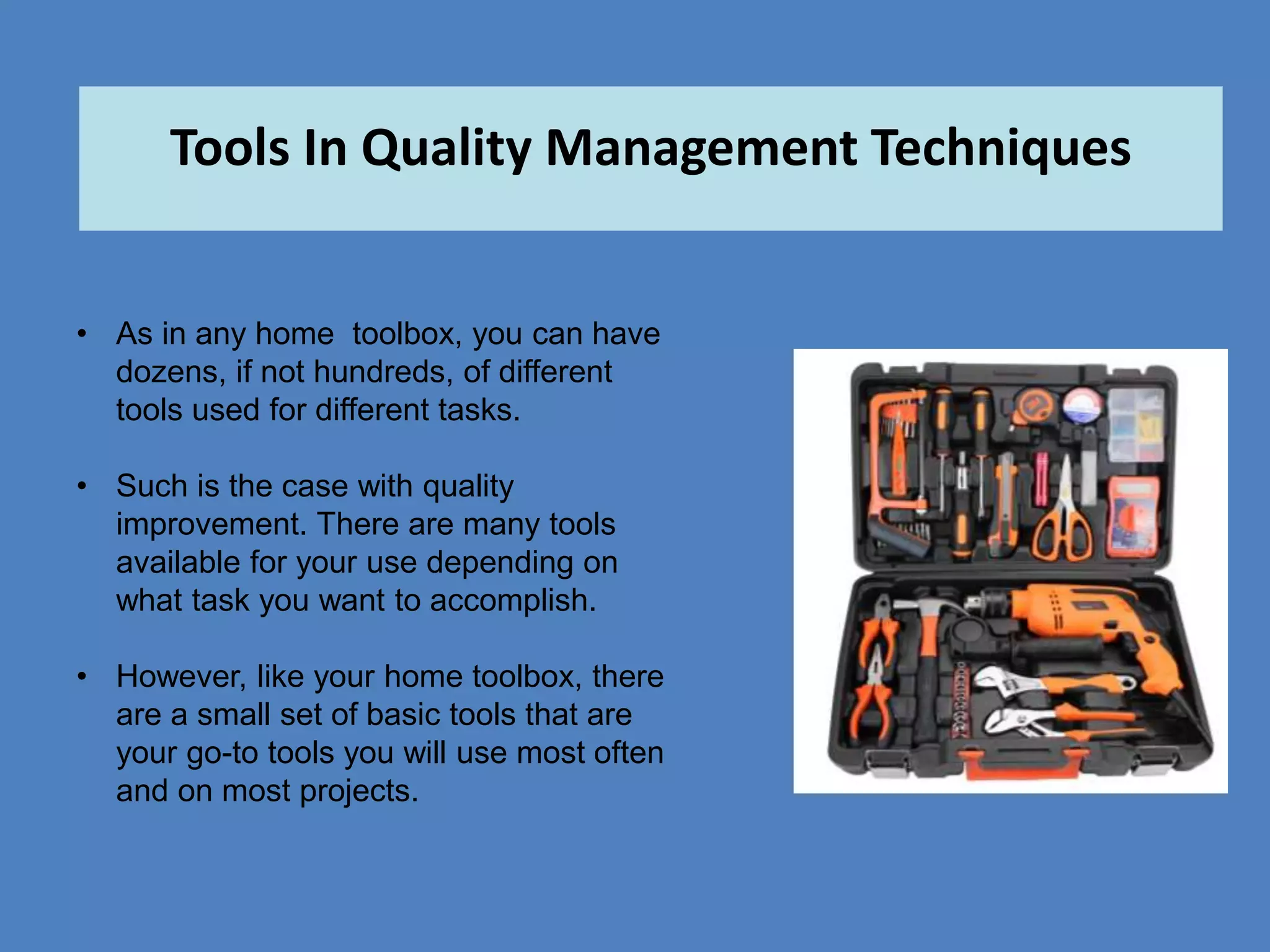 Tools In Quality Management Techniques

• As in any home toolbox, you can have dozens, if not hundreds, of different tools used for different tasks.

• Such is the case with quality improvement. There are many tools available for your use depending on what task you want to accomplish.

• However, like your home toolbox, there are a small set of basic tools that are your go-to tools you will use most often and on most projects.